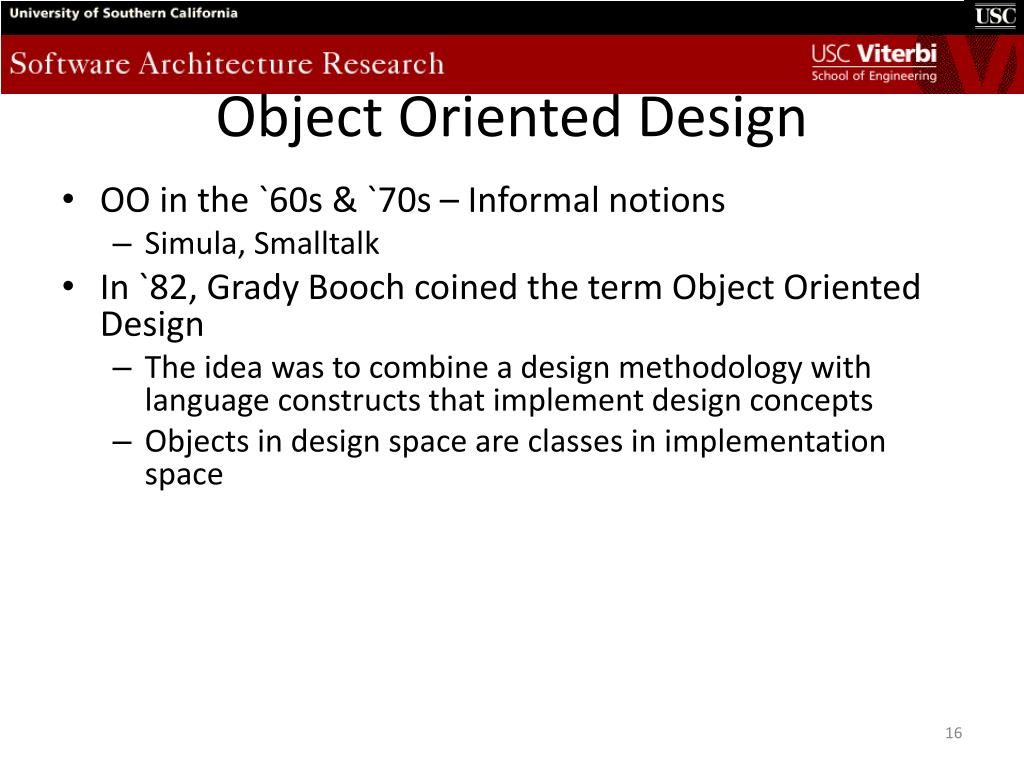 University of Southern California

USC

Software Architecture Research

USC Viterbi
School of Engineering

Object Oriented Design

• OO in the `60s & `70s – Informal notions
  – Simula, Smalltalk
• In `82, Grady Booch coined the term Object Oriented Design
  – The idea was to combine a design methodology with language constructs that implement design concepts
  – Objects in design space are classes in implementation space

16